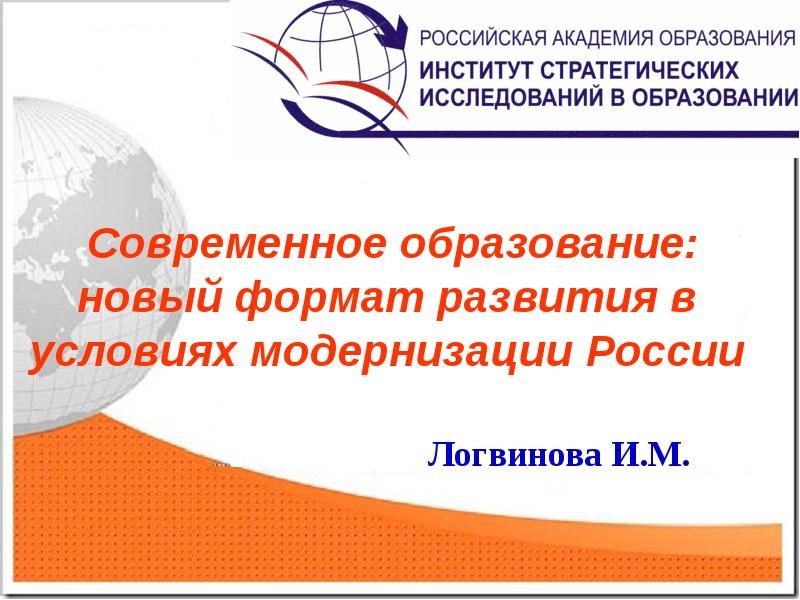 РОССИЙСКАЯ АКАДЕМИЯ ОБРАЗОВАНИЯ
ИНСТИТУТ СТРАТЕГИЧЕСКИХ ИССЛЕДОВАНИЙ В ОБРАЗОВАНИИ

Современное образование: новый формат развития в условиях модернизации России

Логвинова И.М.